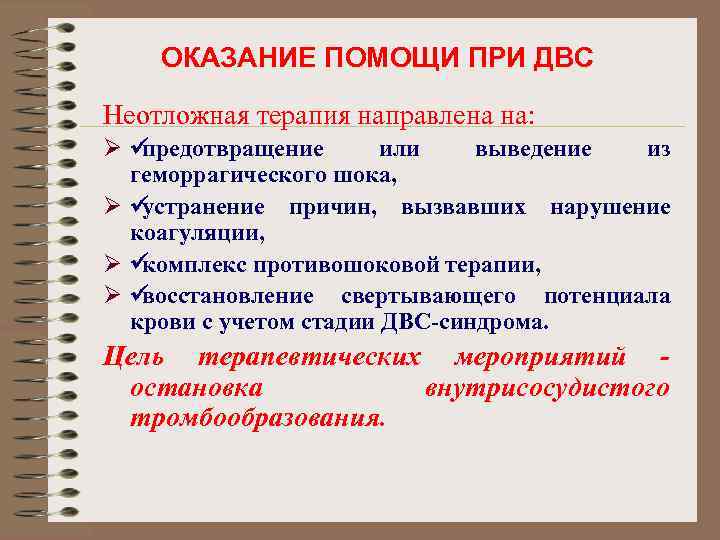 ОКАЗАНИЕ ПОМОЩИ ПРИ ДВС

Неотложная терапия направлена на:

➢ ✓предотвращение или выведение из геморрагического шока,

➢ ✓устранение причин, вызвавших нарушение коагуляции,

➢ ✓комплекс противошоковой терапии,

➢ ✓восстановление свертывающего потенциала крови с учетом стадии ДВС-синдрома.

Цель терапевтических мероприятий - остановка внутрисосудистого тромбообразования.